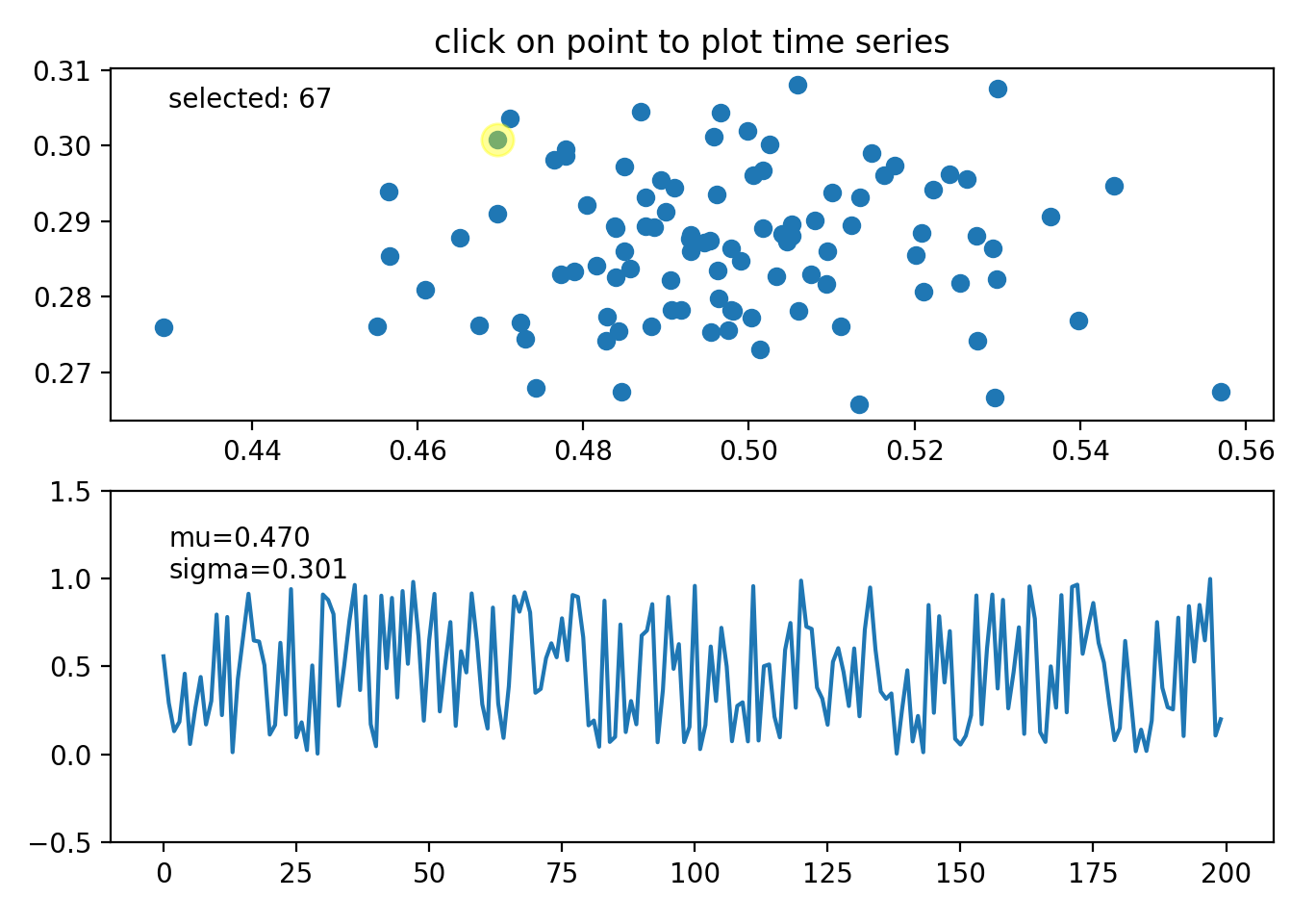 click on point to plot time series

selected: 67

0.31
0.30
0.29
0.28
0.27

0.44 0.46 0.48 0.50 0.52 0.54 0.56

mu=0.470
sigma=0.301

1.5
1.0
0.5
0.0
−0.5

0 25 50 75 100 125 150 175 200